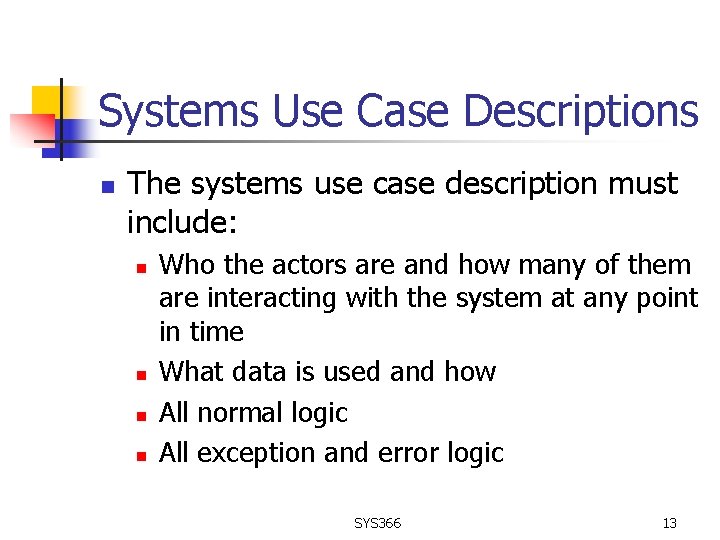 Systems Use Case Descriptions

- The systems use case description must include:
  - Who the actors are and how many of them are interacting with the system at any point in time
  - What data is used and how
  - All normal logic
  - All exception and error logic

SYS366

13